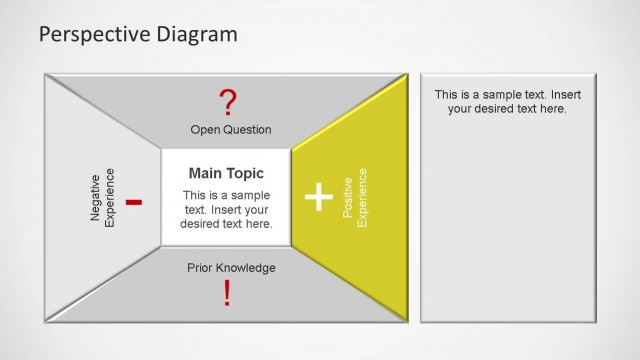 Perspective Diagram

?

Open Question

Negative Experience

-

Main Topic

This is a sample text. Insert your desired text here.

+

Positive Experience

Prior Knowledge

!

This is a sample text. Insert your desired text here.